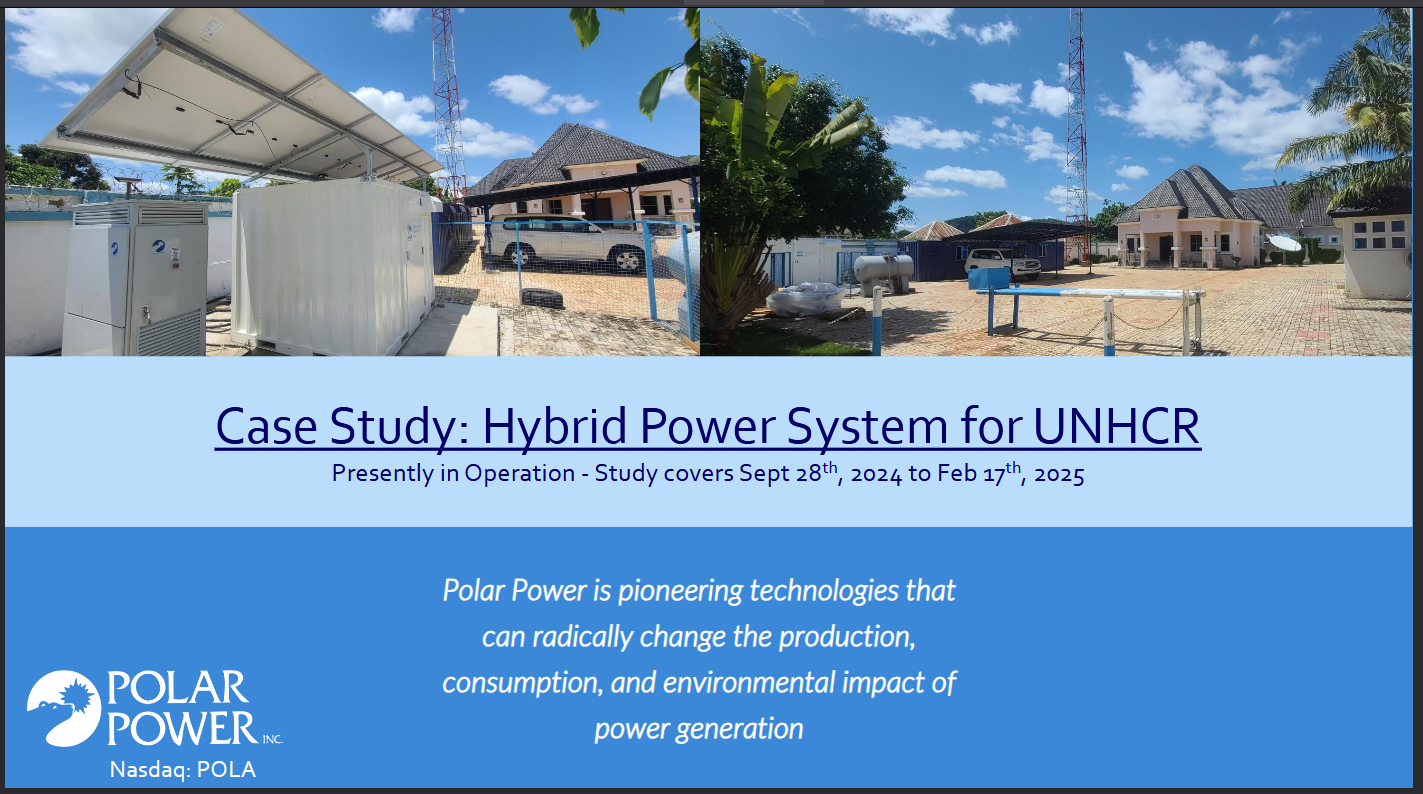 Case Study: Hybrid Power System for UNHCR
Presently in Operation - Study covers Sept 28$^{th}$, 2024 to Feb 17$^{th}$, 2025

Polar Power is pioneering technologies that can radically change the production, consumption, and environmental impact of power generation

POLAR POWER INC.
Nasdaq: POLA